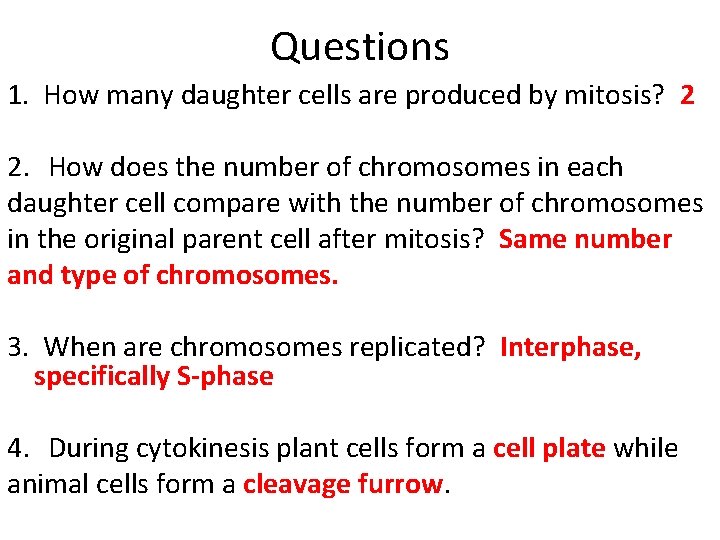 Questions

1. How many daughter cells are produced by mitosis? 2

2. How does the number of chromosomes in each daughter cell compare with the number of chromosomes in the original parent cell after mitosis? Same number and type of chromosomes.

3. When are chromosomes replicated? Interphase, specifically S-phase

4. During cytokinesis plant cells form a cell plate while animal cells form a cleavage furrow.